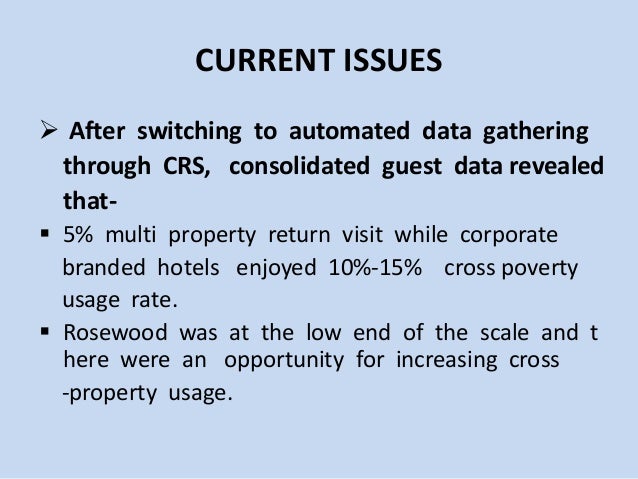 CURRENT ISSUES

➢ After switching to automated data gathering through CRS, consolidated guest data revealed that-

▪ 5% multi property return visit while corporate branded hotels enjoyed 10%-15% cross poverty usage rate.

▪ Rosewood was at the low end of the scale and t here were an opportunity for increasing cross -property usage.